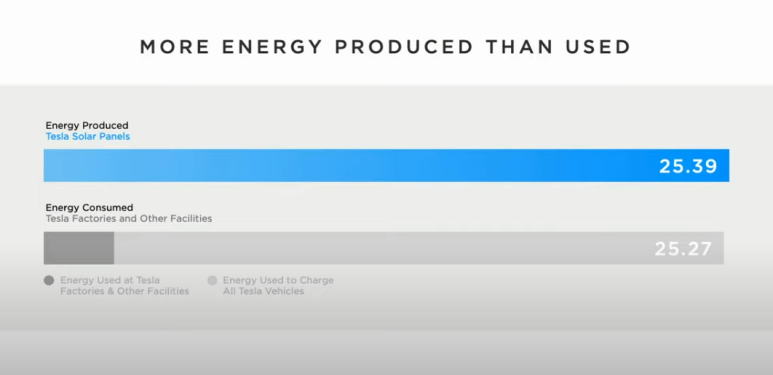 MORE ENERGY PRODUCED THAN USED

Energy Produced
Tesla Solar Panels

25.39

Energy Consumed
Tesla Factories and Other Facilities

25.27

Energy Used at Tesla Factories & Other Facilities

Energy Used to Charge All Tesla Vehicles